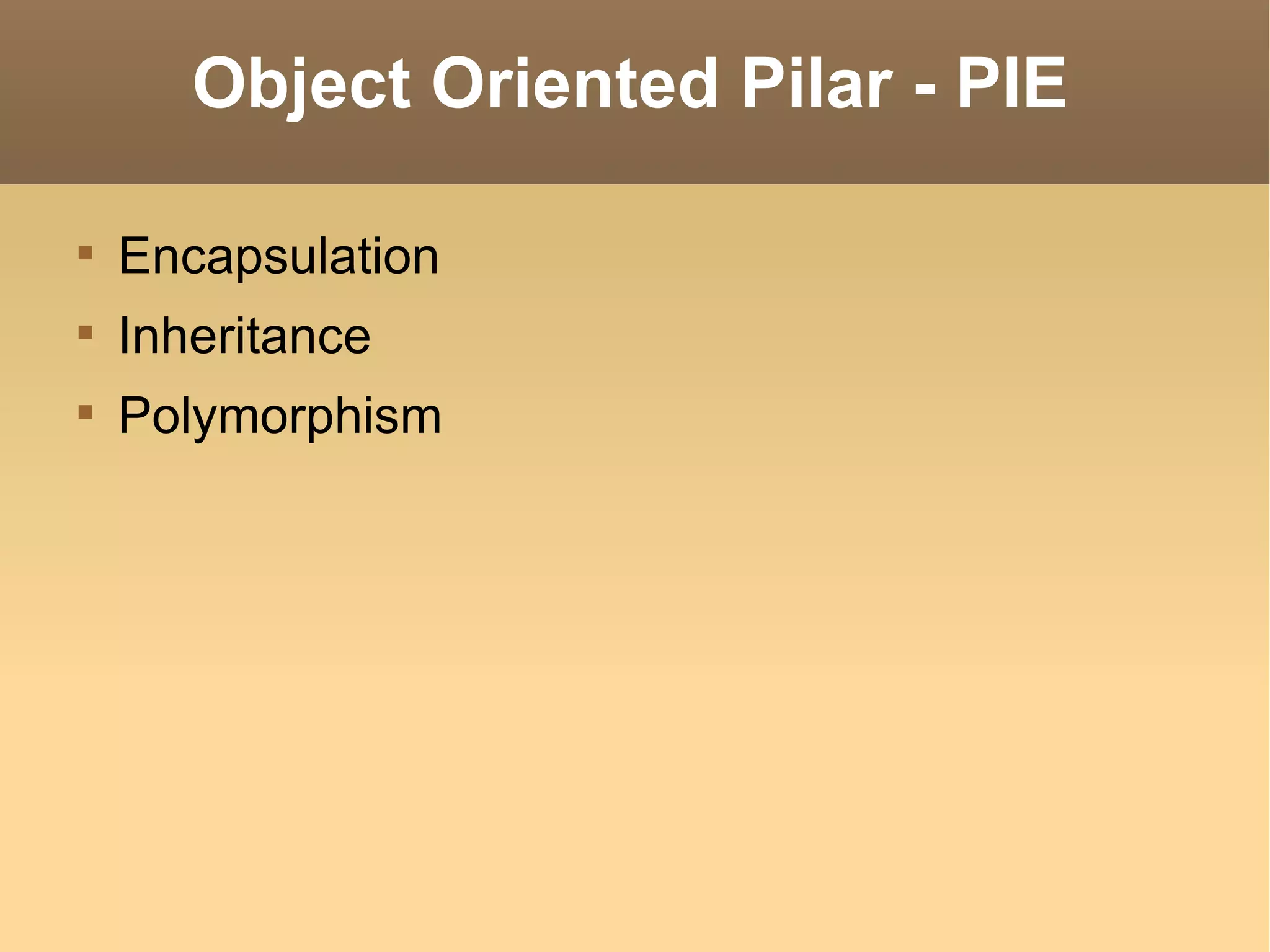 Object Oriented Pilar - PIE

- Encapsulation
- Inheritance
- Polymorphism